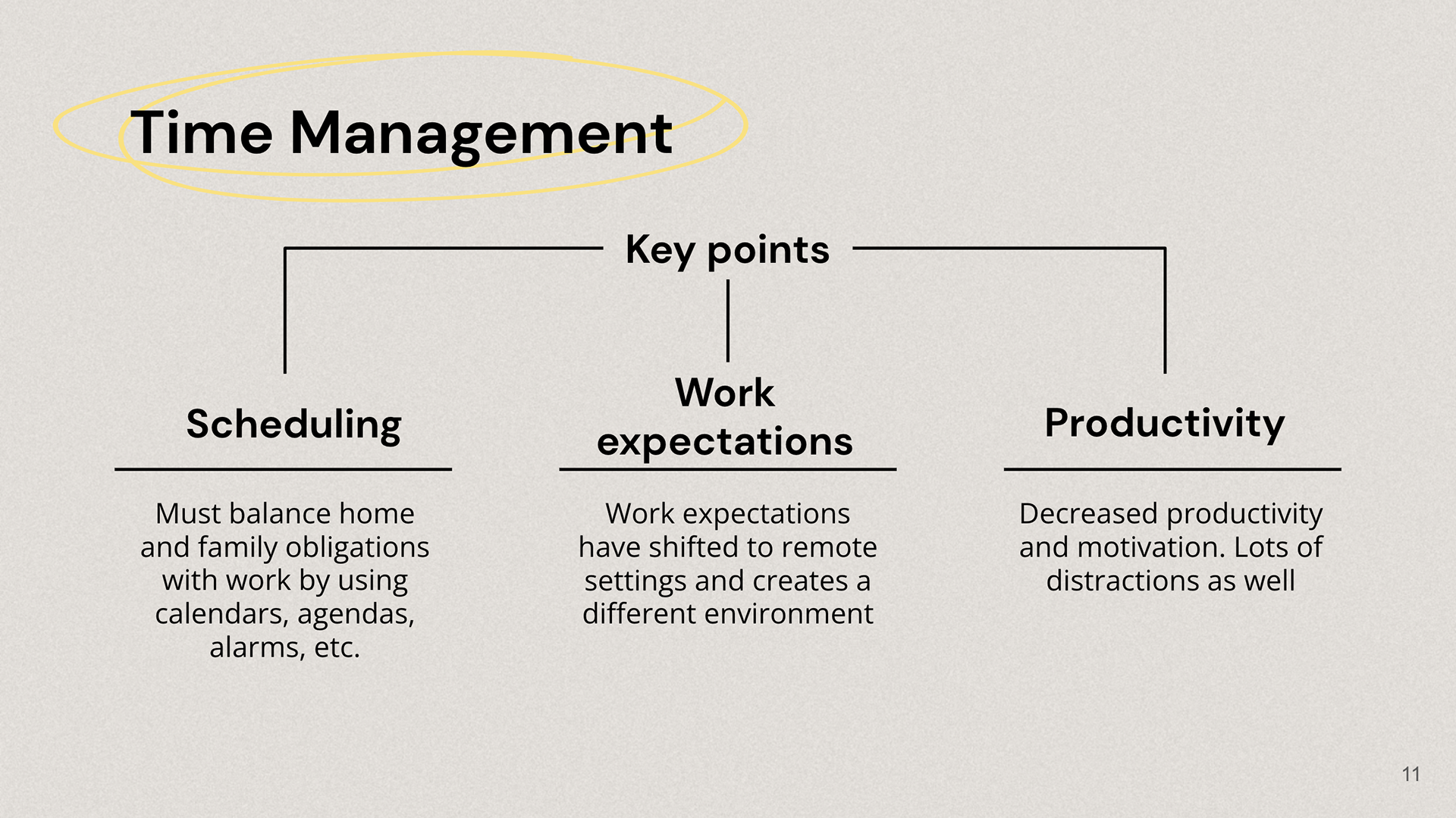 Time Management

Key points

Scheduling

Must balance home and family obligations with work by using calendars, agendas, alarms, etc.

Work expectations

Work expectations have shifted to remote settings and creates a different environment

Productivity

Decreased productivity and motivation. Lots of distractions as well

11